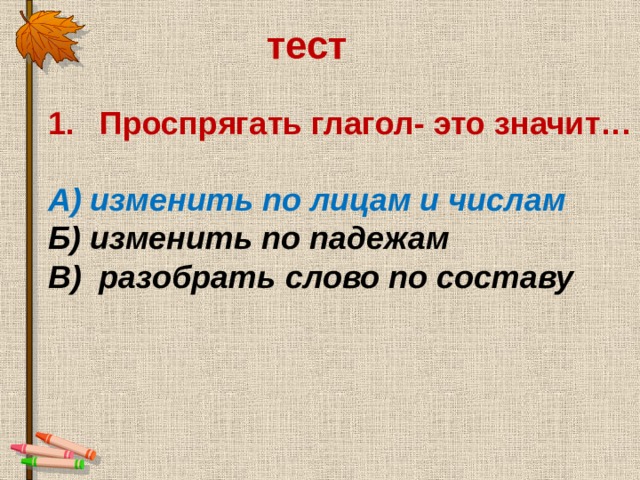 тест

1. Проспрягать глагол- это значит…

А) изменить по лицам и числам
Б) изменить по падежам
В) разобрать слово по составу